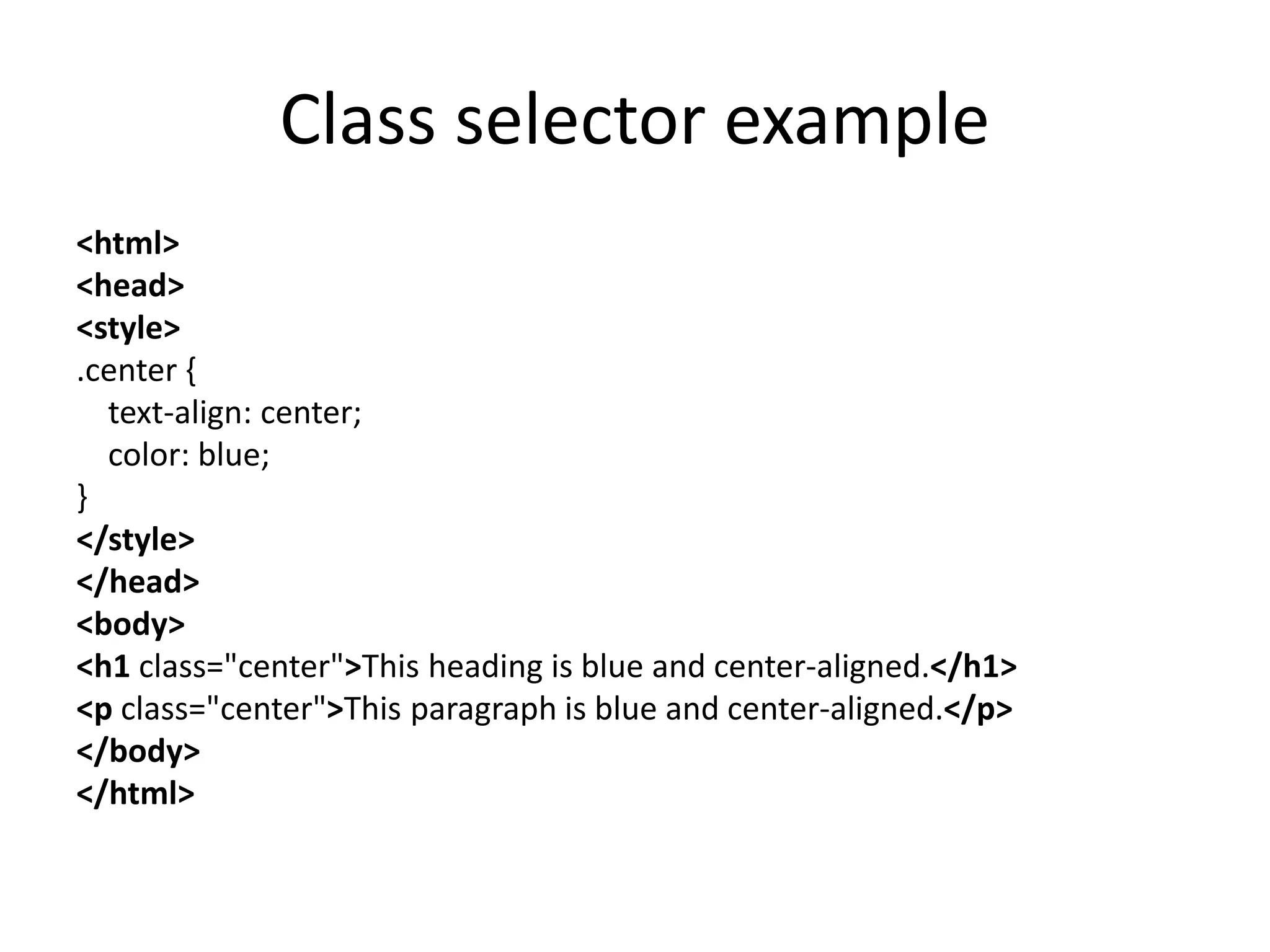 Class selector example

<html>
<head>
<style>
.center {
    text-align: center;
    color: blue;
}
</style>
</head>
<body>
<h1 class="center">This heading is blue and center-aligned.</h1>
<p class="center">This paragraph is blue and center-aligned.</p>
</body>
</html>